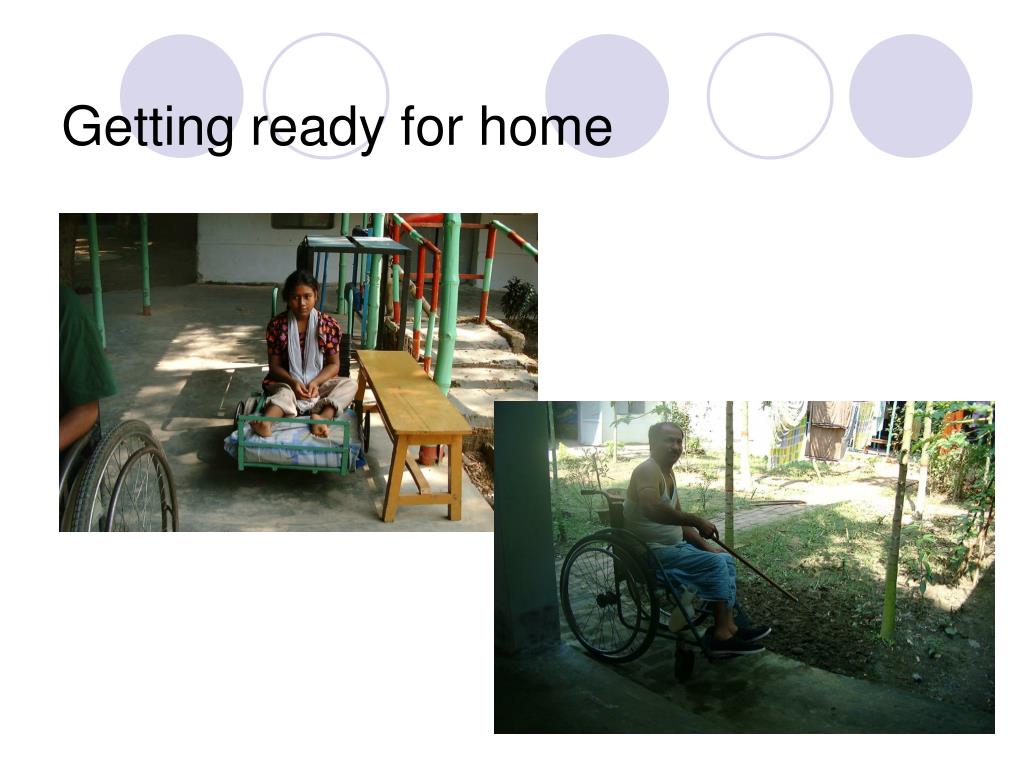 Getting ready for home